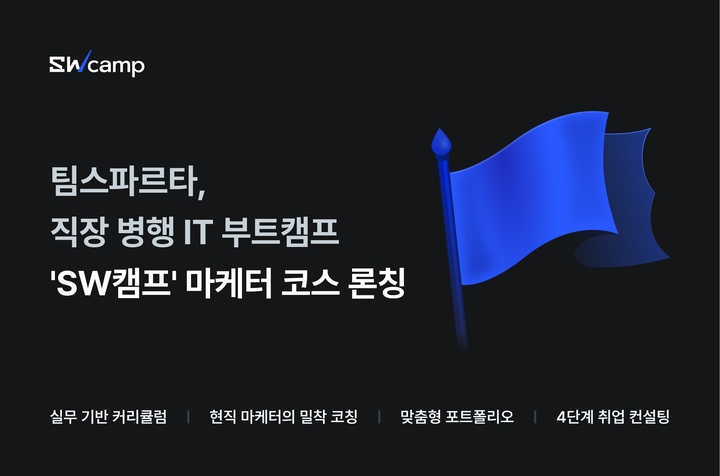 SWcamp

팀스파르타,
직장 병행 IT 부트캠프
'SW캠프' 마케터 코스 론칭

실무 기반 커리큘럼 | 현직 마케터의 밀착 코칭 | 맞춤형 포트폴리오 | 4단계 취업 컨설팅